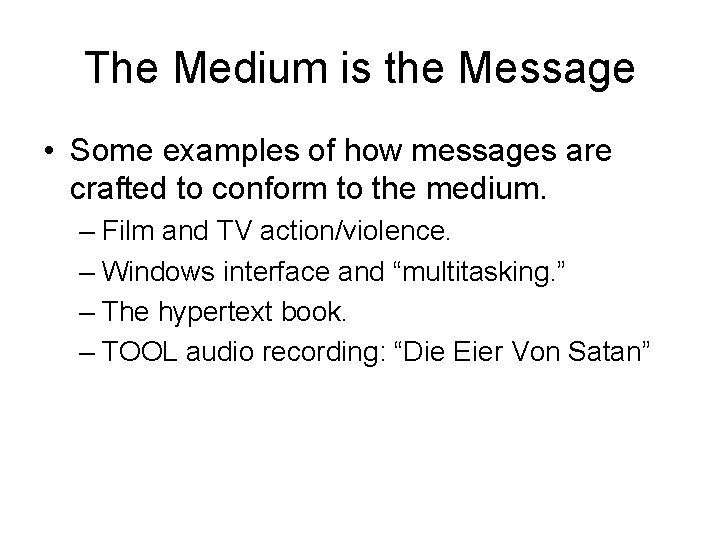 The Medium is the Message

• Some examples of how messages are crafted to conform to the medium.
– Film and TV action/violence.
– Windows interface and “multitasking.”
– The hypertext book.
– TOOL audio recording: “Die Eier Von Satan”